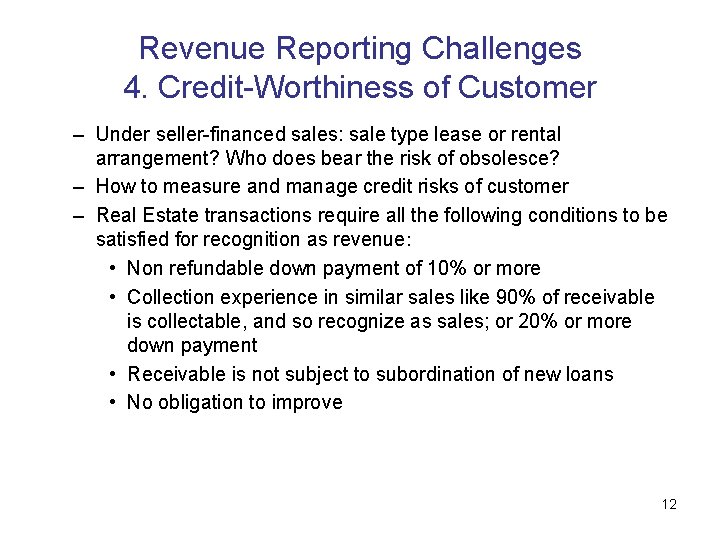 Revenue Reporting Challenges
4. Credit-Worthiness of Customer

– Under seller-financed sales: sale type lease or rental arrangement? Who does bear the risk of obsolesce?
– How to measure and manage credit risks of customer
– Real Estate transactions require all the following conditions to be satisfied for recognition as revenue:
• Non refundable down payment of 10% or more
• Collection experience in similar sales like 90% of receivable is collectable, and so recognize as sales; or 20% or more down payment
• Receivable is not subject to subordination of new loans
• No obligation to improve

12